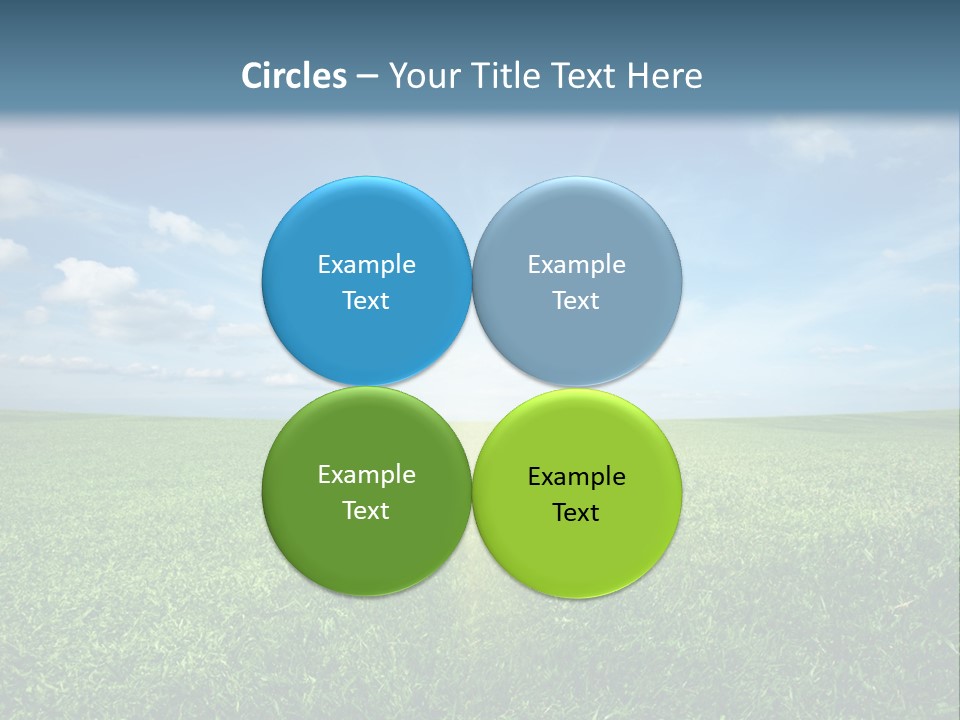 Circles – Your Title Text Here

Example Text

Example Text

Example Text

Example Text